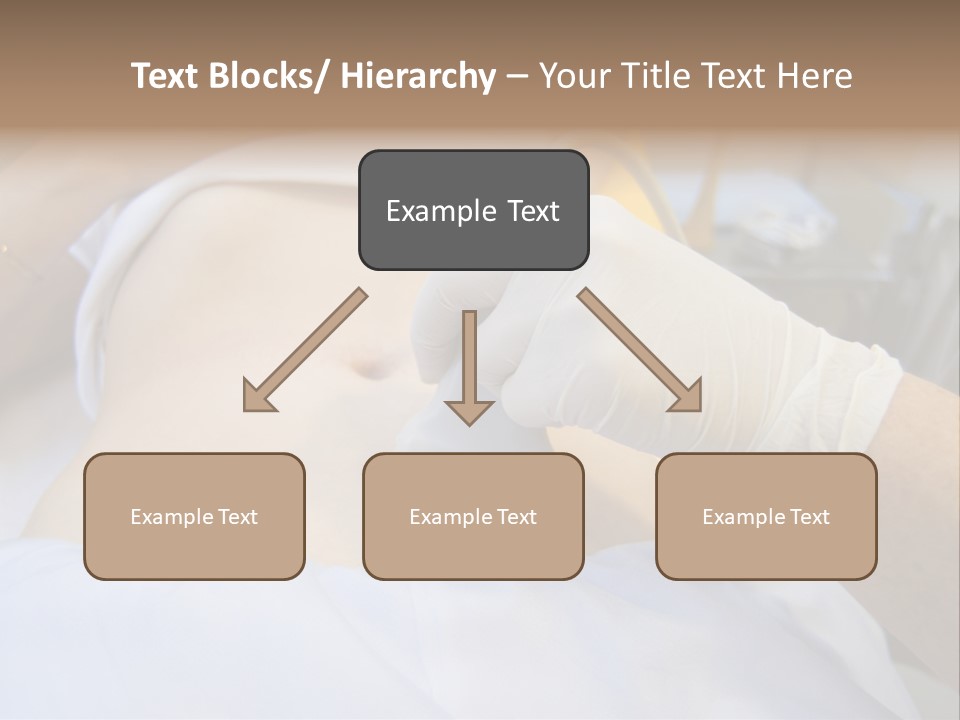 Text Blocks/ Hierarchy – Your Title Text Here

Example Text

Example Text

Example Text

Example Text